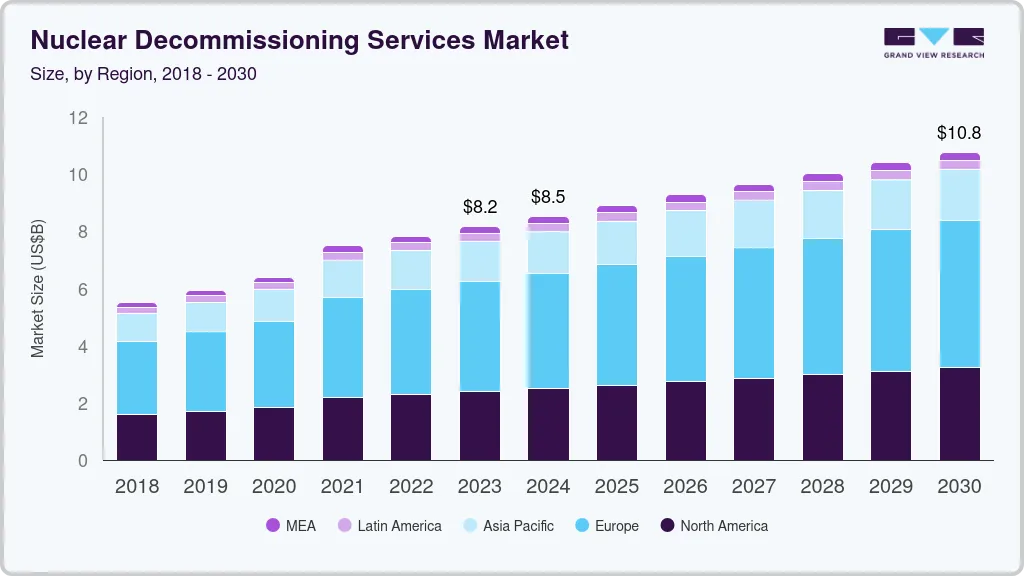 Nuclear Decommissioning Services Market
Size, by Region, 2018 - 2030

GRAND VIEW RESEARCH

Market Size (US$B)

12
10
8
6
4
2
0

$8.2
$8.5
$10.8

2018 2019 2020 2021 2022 2023 2024 2025 2026 2027 2028 2029 2030

MEA Latin America Asia Pacific Europe North America